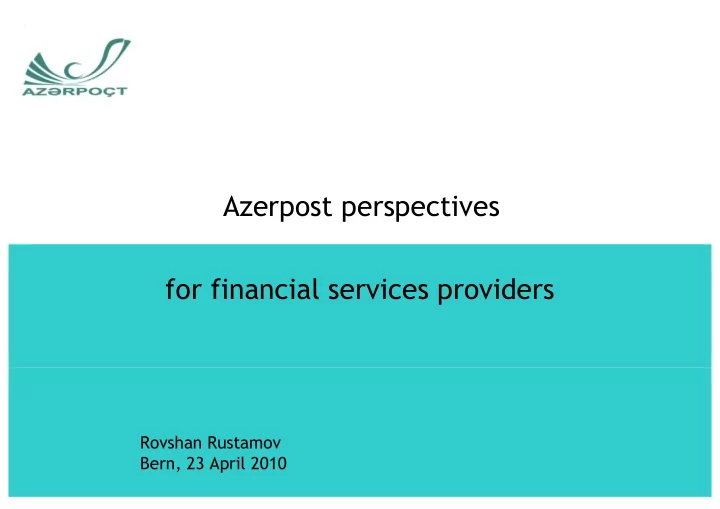 AZƏRPOÇT

Azerpost perspectives

for financial services providers

Rovshan Rustamov
Bern, 23 April 2010